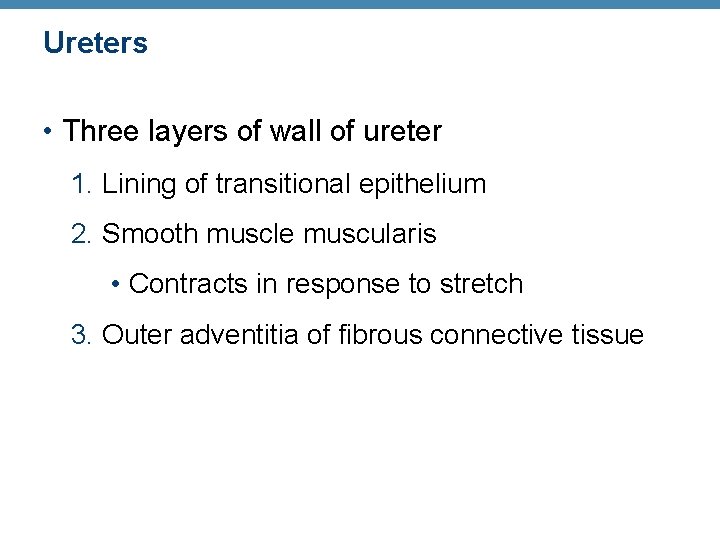 Ureters

• Three layers of wall of ureter

1. Lining of transitional epithelium

2. Smooth muscle muscularis

• Contracts in response to stretch

3. Outer adventitia of fibrous connective tissue